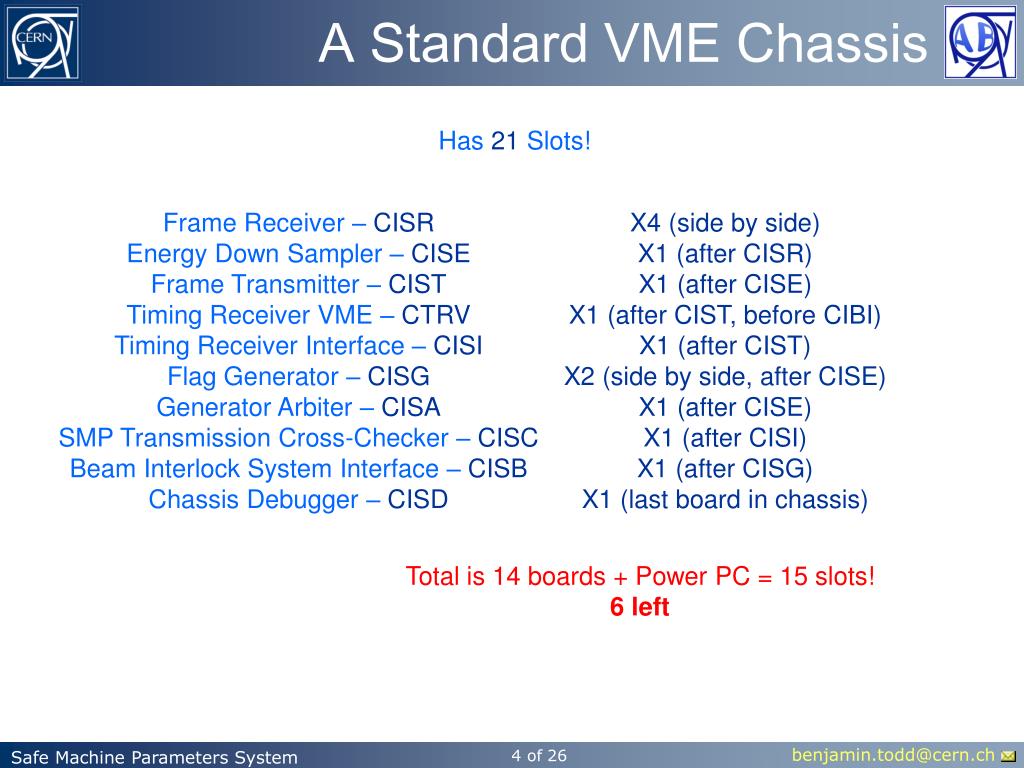 CERN

A Standard VME Chassis

AB

Has 21 Slots!

Frame Receiver – CISR
Energy Down Sampler – CISE
Frame Transmitter – CIST
Timing Receiver VME – CTRV
Timing Receiver Interface – CISI
Flag Generator – CISG
Generator Arbiter – CISA
SMP Transmission Cross-Checker – CISC
Beam Interlock System Interface – CISB
Chassis Debugger – CISD

X4 (side by side)
X1 (after CISR)
X1 (after CISE)
X1 (after CIST, before CIBI)
X1 (after CIST)
X2 (side by side, after CISE)
X1 (after CISE)
X1 (after CISI)
X1 (after CISG)
X1 (last board in chassis)

Total is 14 boards + Power PC = 15 slots!
6 left

Safe Machine Parameters System

4 of 26

benjamin.todd@cern.ch